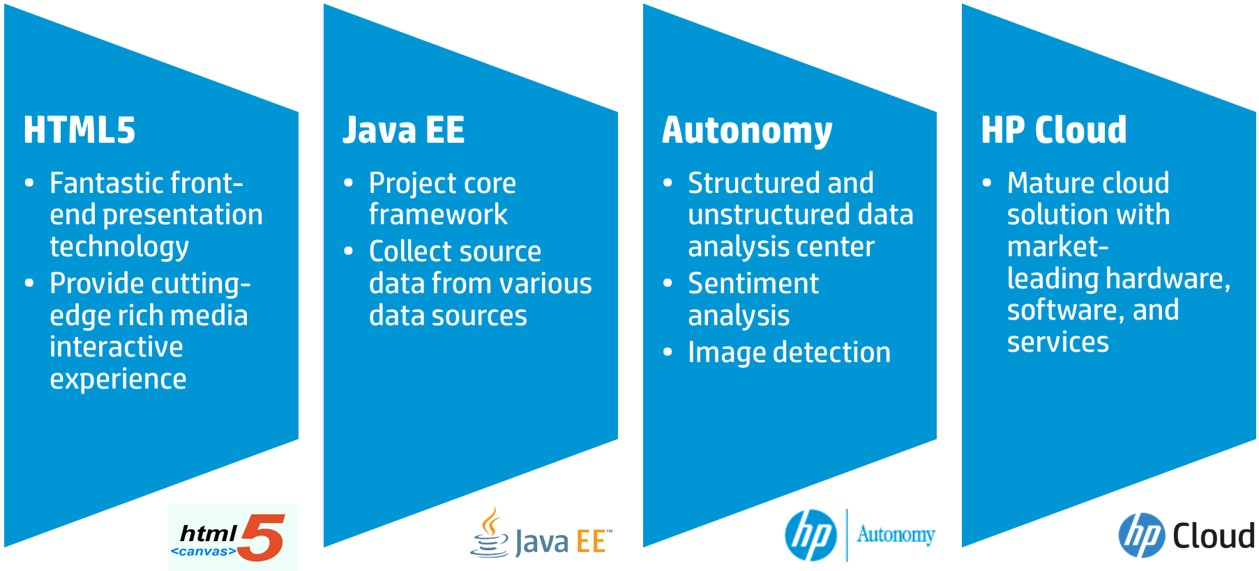 HTML5

• Fantastic front-end presentation technology
• Provide cutting-edge rich media interactive experience

html 5 <canvas>

Java EE

• Project core framework
• Collect source data from various data sources

Java EE™

Autonomy

• Structured and unstructured data analysis center
• Sentiment analysis
• Image detection

hp Autonomy

HP Cloud

• Mature cloud solution with market-leading hardware, software, and services

hp Cloud